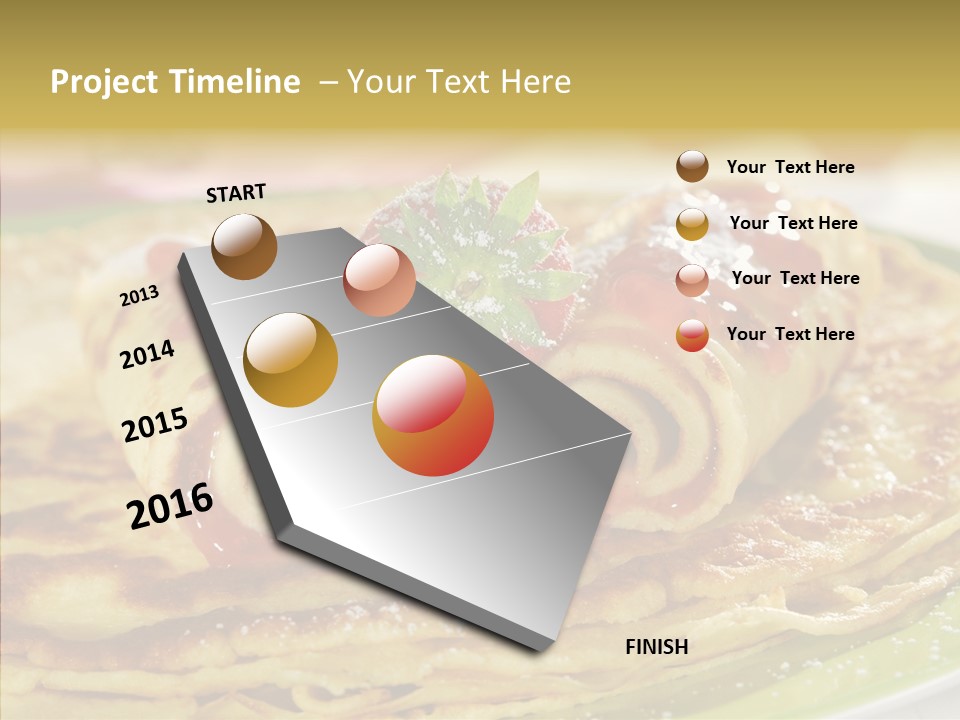 Project Timeline – Your Text Here

START

2013

2014

2015

2016

FINISH

Your Text Here

Your Text Here

Your Text Here

Your Text Here